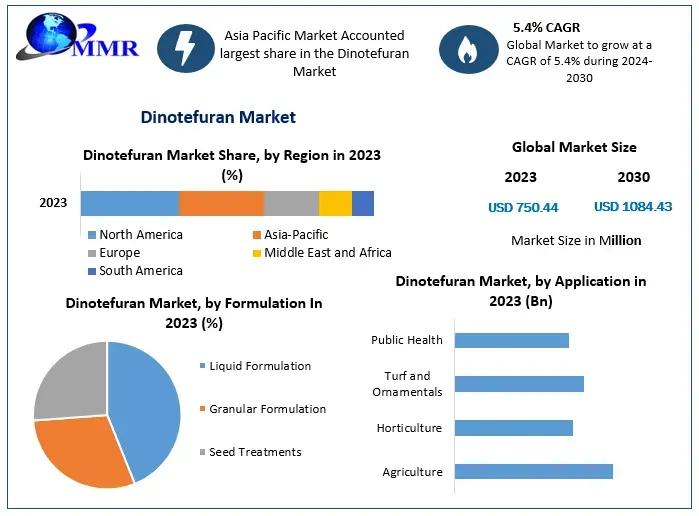 MMR

Asia Pacific Market Accounted largest share in the Dinotefuran Market

5.4% CAGR
Global Market to grow at a CAGR of 5.4% during 2024-2030

Dinotefuran Market

Dinotefuran Market Share, by Region in 2023 (%)

2023

North America
Asia-Pacific
Europe
Middle East and Africa
South America

Global Market Size

2023
2030
USD 750.44
USD 1084.43

Market Size in Million

Dinotefuran Market, by Formulation In 2023 (%)

Liquid Formulation
Granular Formulation
Seed Treatments

Dinotefuran Market, by Application in 2023 (Bn)

Public Health
Turf and Ornamentals
Horticulture
Agriculture